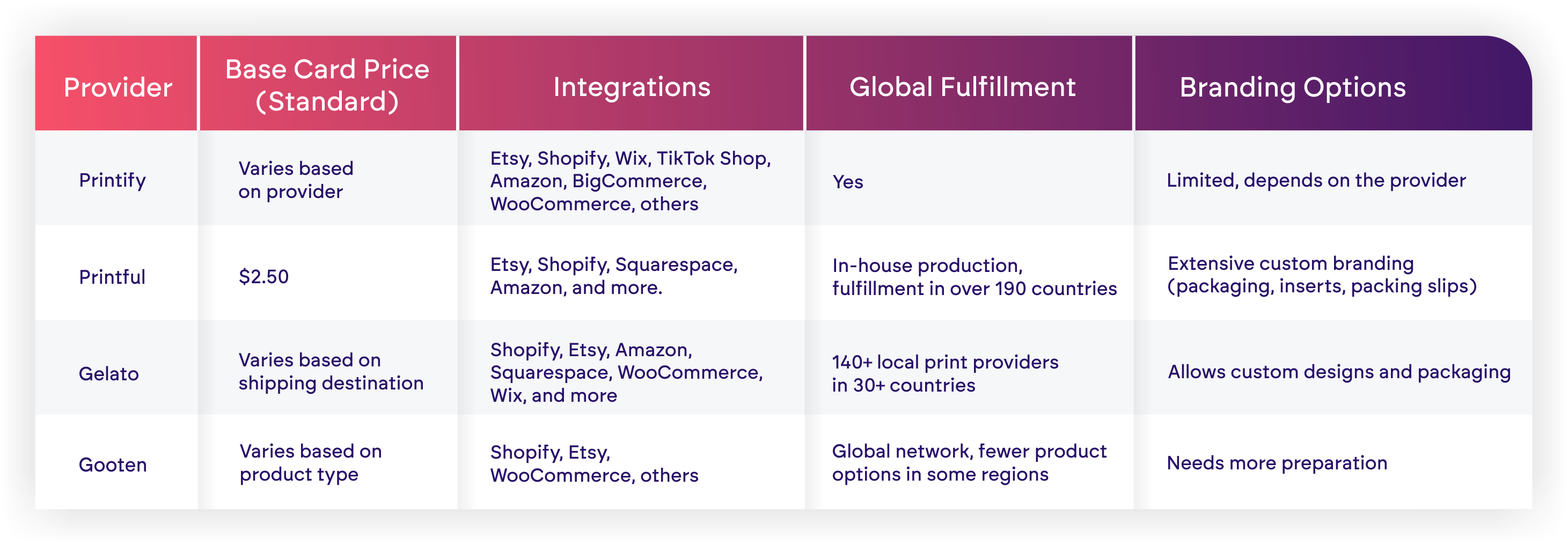 | Provider | Base Card Price (Standard) | Integrations | Global Fulfillment | Branding Options |
|---|---|---|---|---|
| Printify | Varies based on provider | Etsy, Shopify, Wix, TikTok Shop, Amazon, BigCommerce, WooCommerce, others | Yes | Limited, depends on the provider |
| Printful | \$2.50 | Etsy, Shopify, Squarespace, Amazon, and more. | In-house production, fulfillment in over 190 countries | Extensive custom branding (packaging, inserts, packing slips) |
| Gelato | Varies based on shipping destination | Shopify, Etsy, Amazon, Squarespace, WooCommerce, Wix, and more | 140+ local print providers in 30+ countries | Allows custom designs and packaging |
| Gooten | Varies based on product type | Shopify, Etsy, WooCommerce, others | Global network, fewer product options in some regions | Needs more preparation |